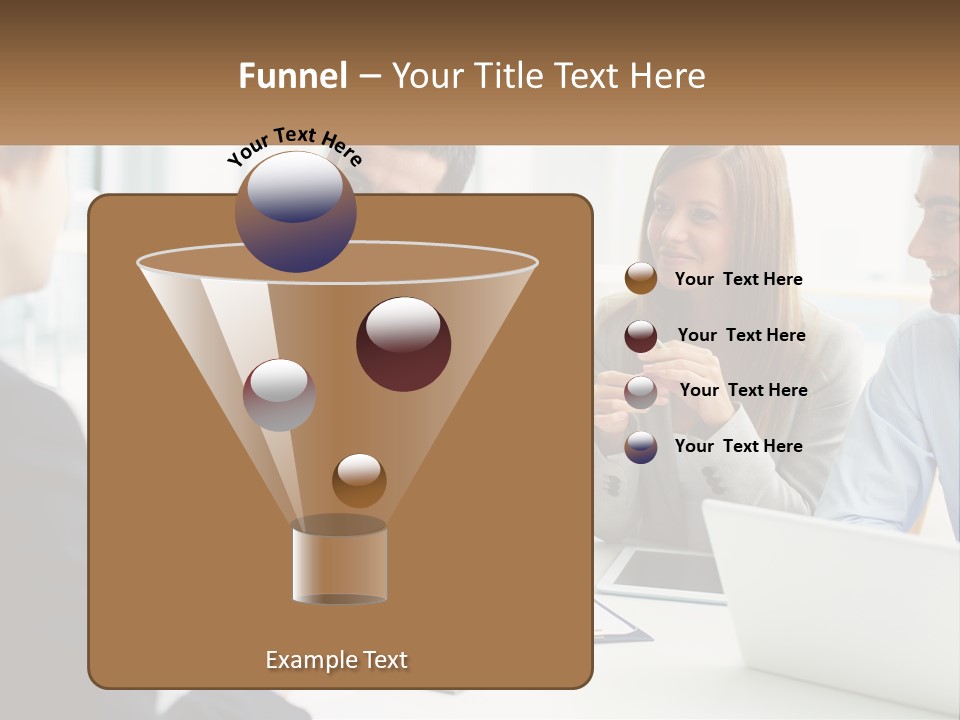 Funnel – Your Title Text Here

Your Text Here

Your Text Here

Your Text Here

Your Text Here

Your Text Here

Example Text